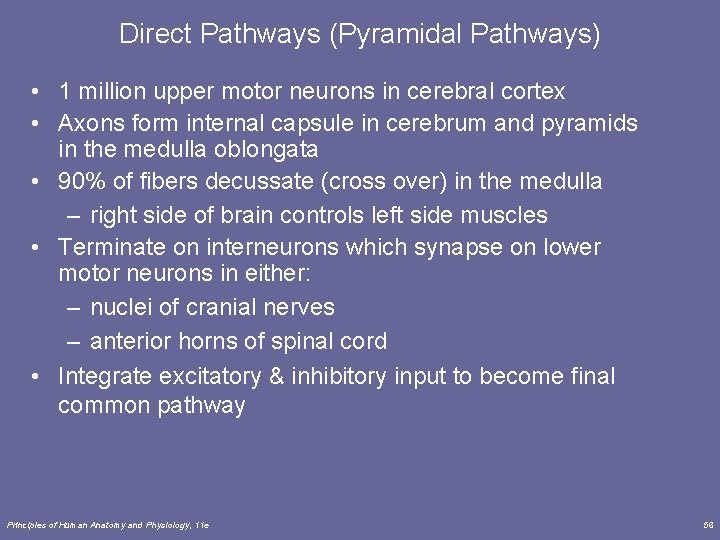 Direct Pathways (Pyramidal Pathways)

• 1 million upper motor neurons in cerebral cortex
• Axons form internal capsule in cerebrum and pyramids in the medulla oblongata
• 90% of fibers decussate (cross over) in the medulla
– right side of brain controls left side muscles
• Terminate on interneurons which synapse on lower motor neurons in either:
– nuclei of cranial nerves
– anterior horns of spinal cord
• Integrate excitatory & inhibitory input to become final common pathway

Principles of Human Anatomy and Physiology, 11e

56